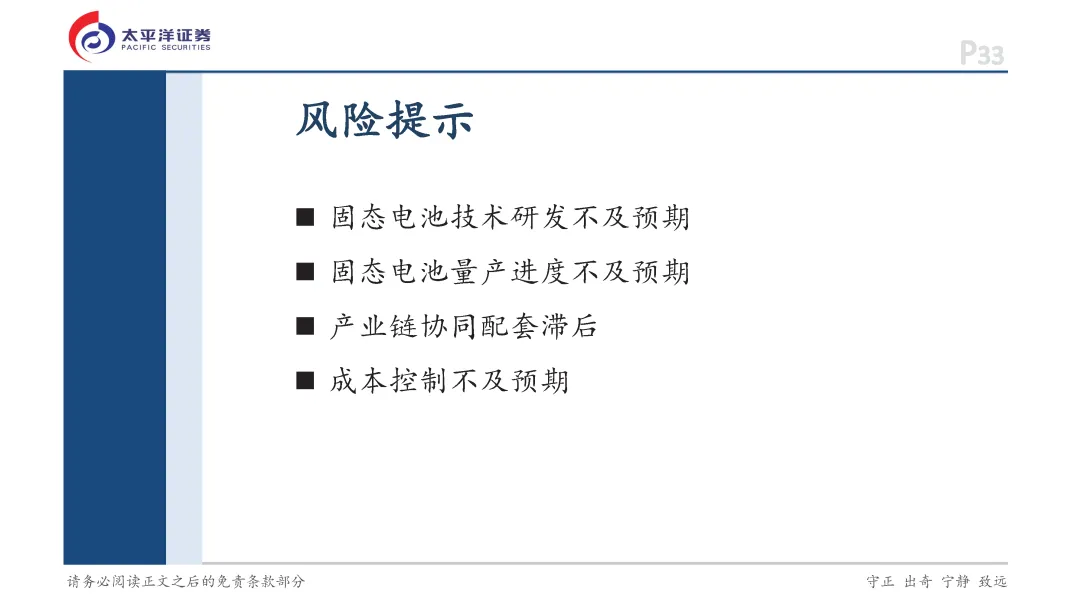 太平洋证券
PACIFIC SECURITIES

P33

风险提示

■ 固态电池技术研发不及预期

■ 固态电池量产进度不及预期

■ 产业链协同配套滞后

■ 成本控制不及预期

请务必阅读正文之后的免责条款部分

守正 出奇 宁静 致远